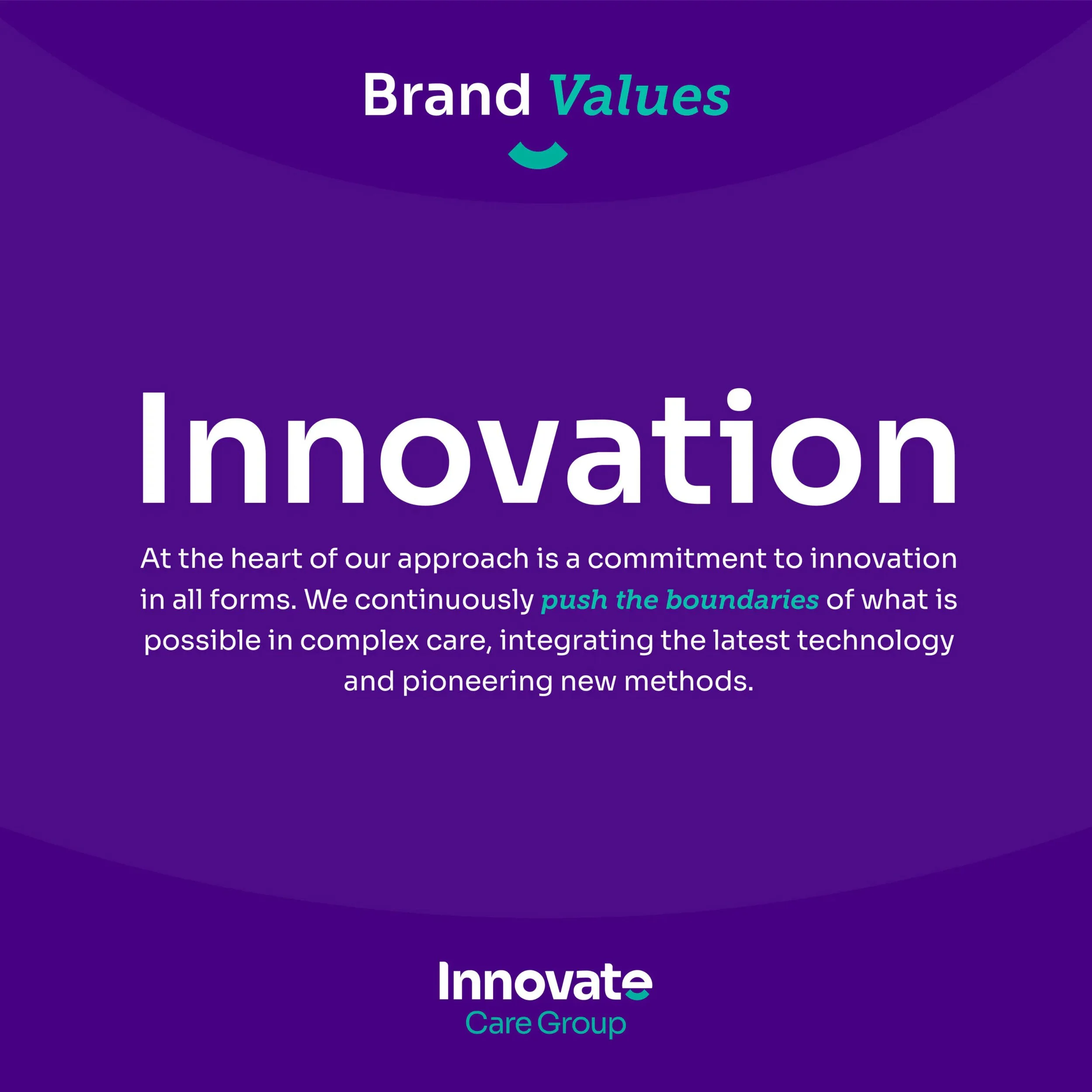 Brand Values

Innovation

At the heart of our approach is a commitment to innovation in all forms. We continuously push the boundaries of what is possible in complex care, integrating the latest technology and pioneering new methods.

Innovate
Care Group